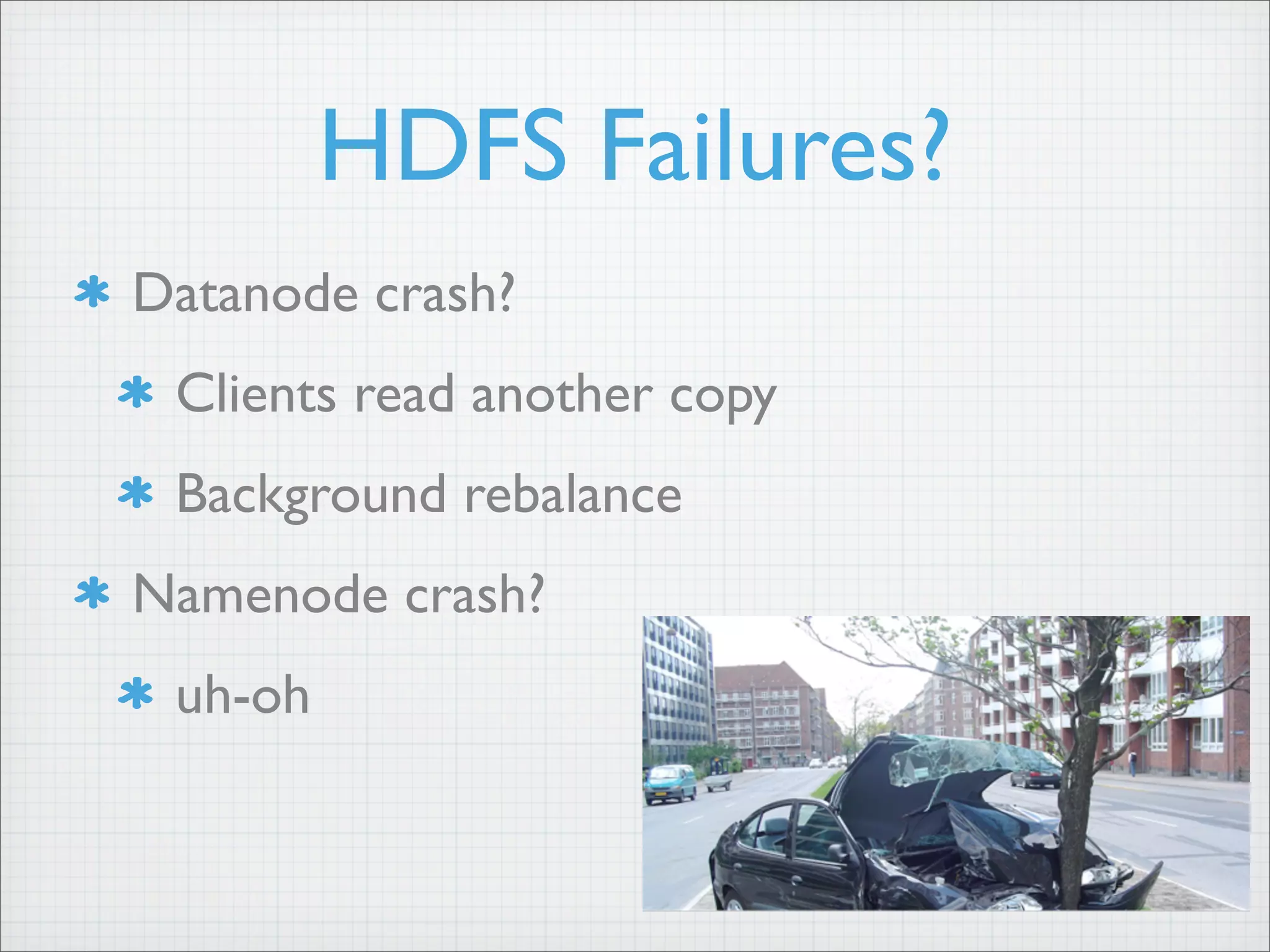 HDFS Failures?

* Datanode crash?
  * Clients read another copy
  * Background rebalance
* Namenode crash?
  * uh-oh